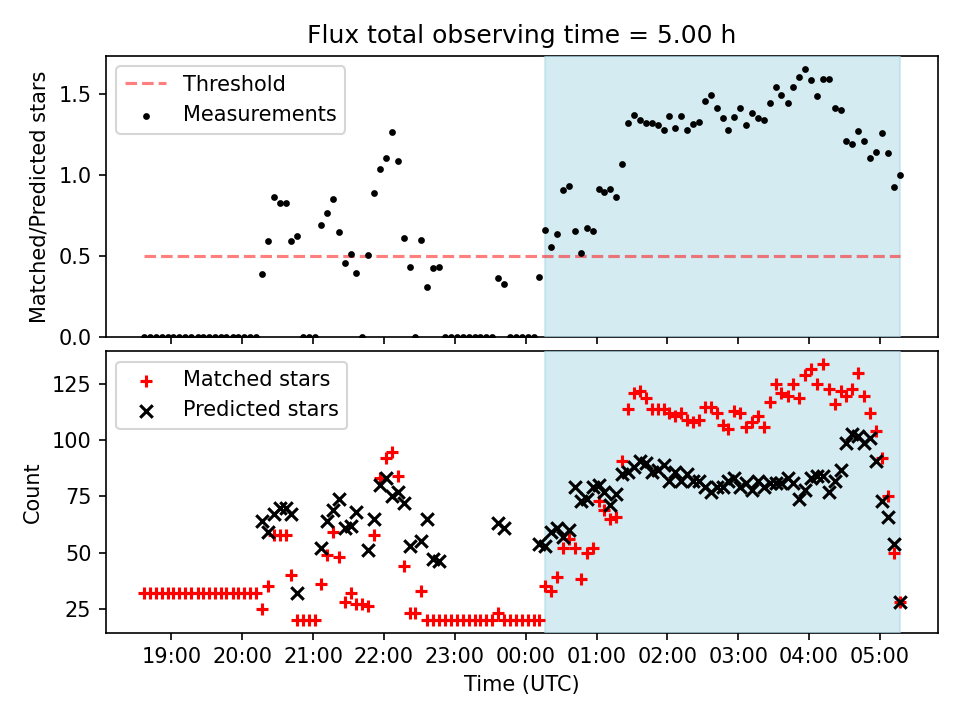 Flux total observing time = 5.00 h

Threshold
Measurements

Matched/Predicted stars

1.5
1.0
0.5
0.0

Matched stars
Predicted stars

Count

125
100
75
50
25

19:00 20:00 21:00 22:00 23:00 00:00 01:00 02:00 03:00 04:00 05:00

Time (UTC)